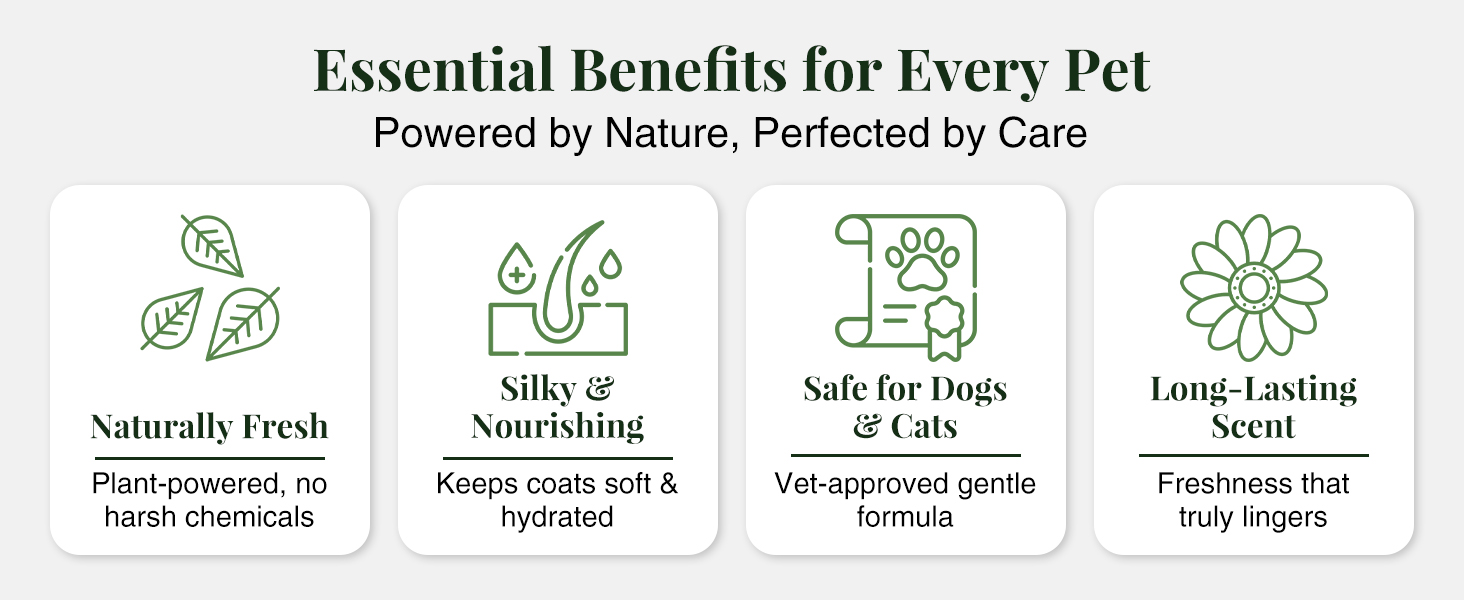 Essential Benefits for Every Pet

Powered by Nature, Perfected by Care

Naturally Fresh

Plant-powered, no harsh chemicals

Silky & Nourishing

Keeps coats soft & hydrated

Safe for Dogs & Cats

Vet-approved gentle formula

Long-Lasting Scent

Freshness that truly lingers